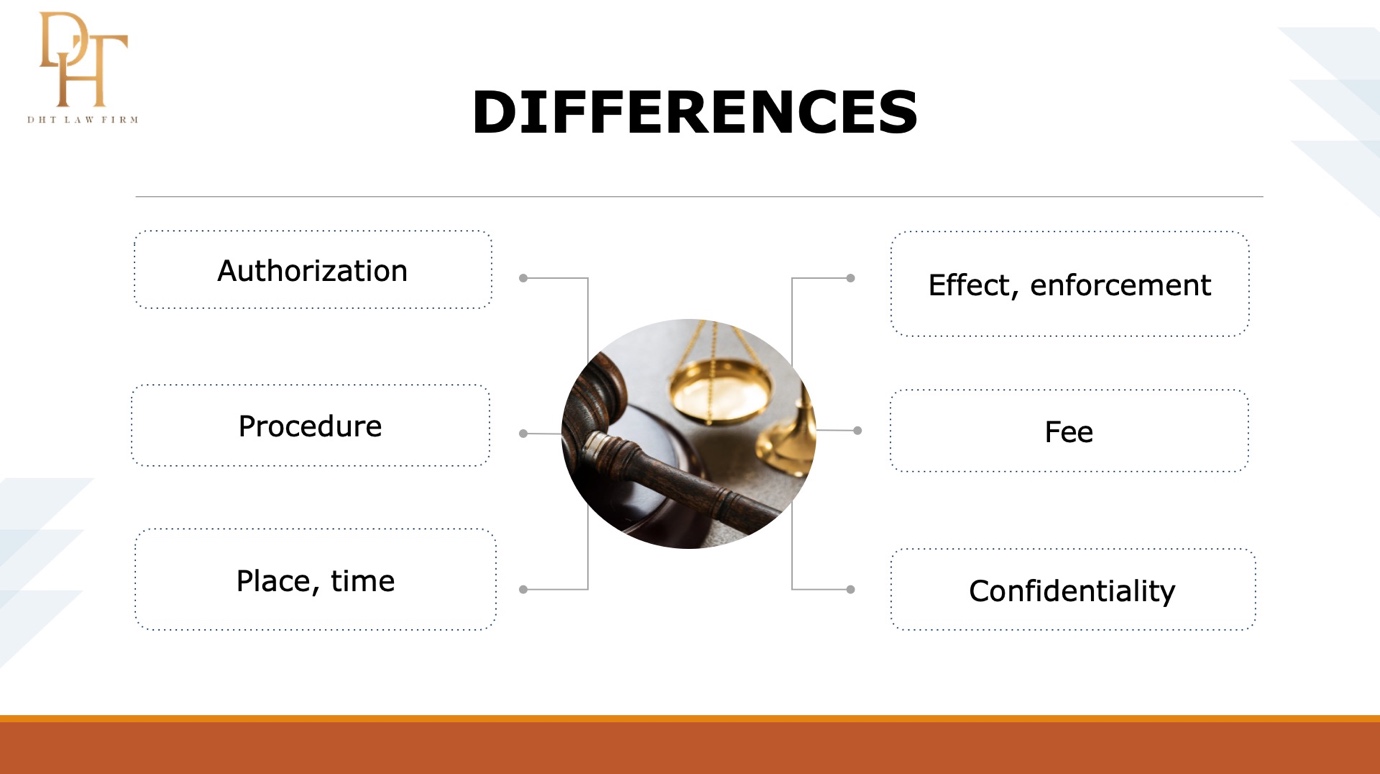 DHT
DHT LAW FIRM

DIFFERENCES

Authorization

Procedure

Place, time

Effect, enforcement

Fee

Confidentiality